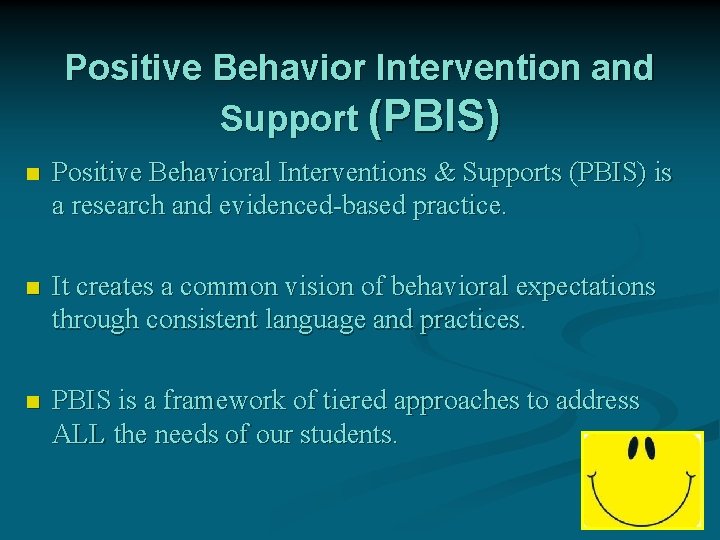 Positive Behavior Intervention and Support (PBIS)

Positive Behavioral Interventions & Supports (PBIS) is a research and evidenced-based practice.

It creates a common vision of behavioral expectations through consistent language and practices.

PBIS is a framework of tiered approaches to address ALL the needs of our students.